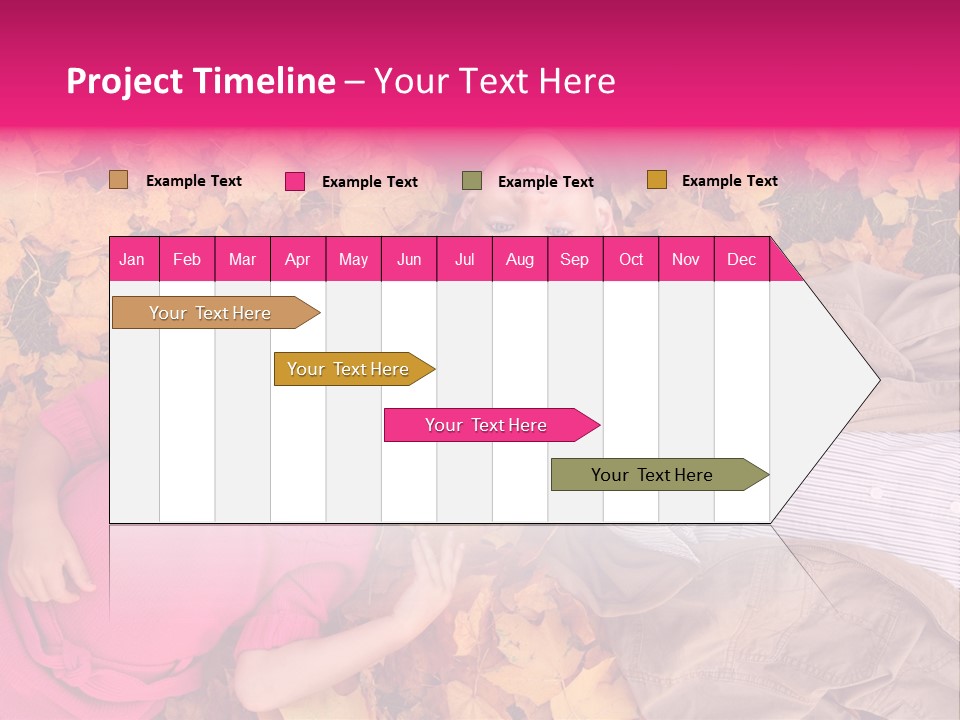 Project Timeline – Your Text Here

Example Text Example Text Example Text Example Text

| Jan | Feb | Mar | Apr | May | Jun | Jul | Aug | Sep | Oct | Nov | Dec |
|---|---|---|---|---|---|---|---|---|---|---|---|

Your Text Here

Your Text Here

Your Text Here

Your Text Here